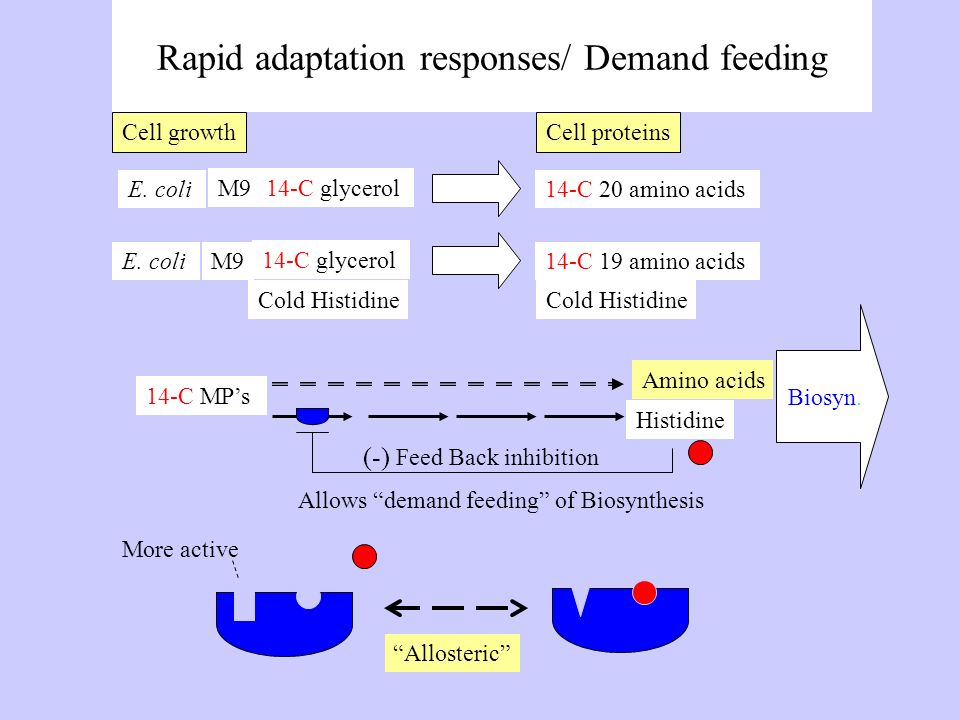 Rapid adaptation responses/ Demand feeding

Cell growth

Cell proteins

E. coli M9 14-C glycerol

14-C 20 amino acids

E. coli M9 14-C glycerol
Cold Histidine

14-C 19 amino acids
Cold Histidine

14-C MP's

Amino acids

Histidine

Biosyn.

(-) Feed Back inhibition

Allows "demand feeding" of Biosynthesis

More active

"Allosteric"